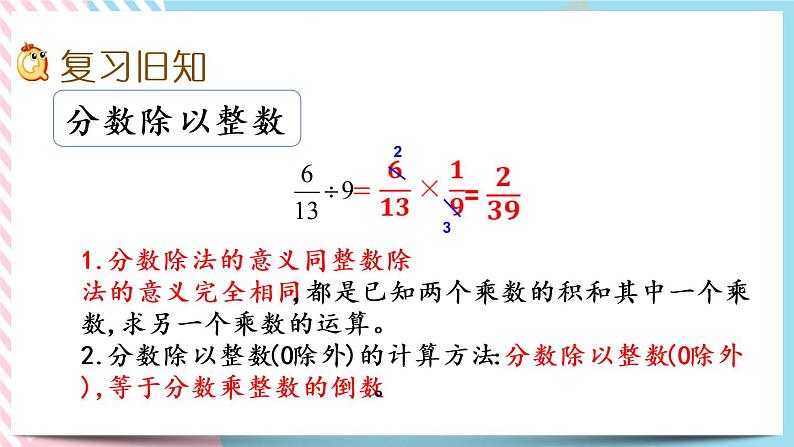 复习旧知

分数除以整数

$\frac{6}{13} \div 9 = \frac{\overset{2}{\cancel{6}}}{13} \times \frac{1}{\underset{3}{\cancel{9}}} = \frac{2}{39}$

1.分数除法的意义同整数除法的意义完全相同,都是已知两个乘数的积和其中一个乘数,求另一个乘数的运算。

2.分数除以整数(0除外)的计算方法:分数除以整数(0除外),等于分数乘整数的倒数。